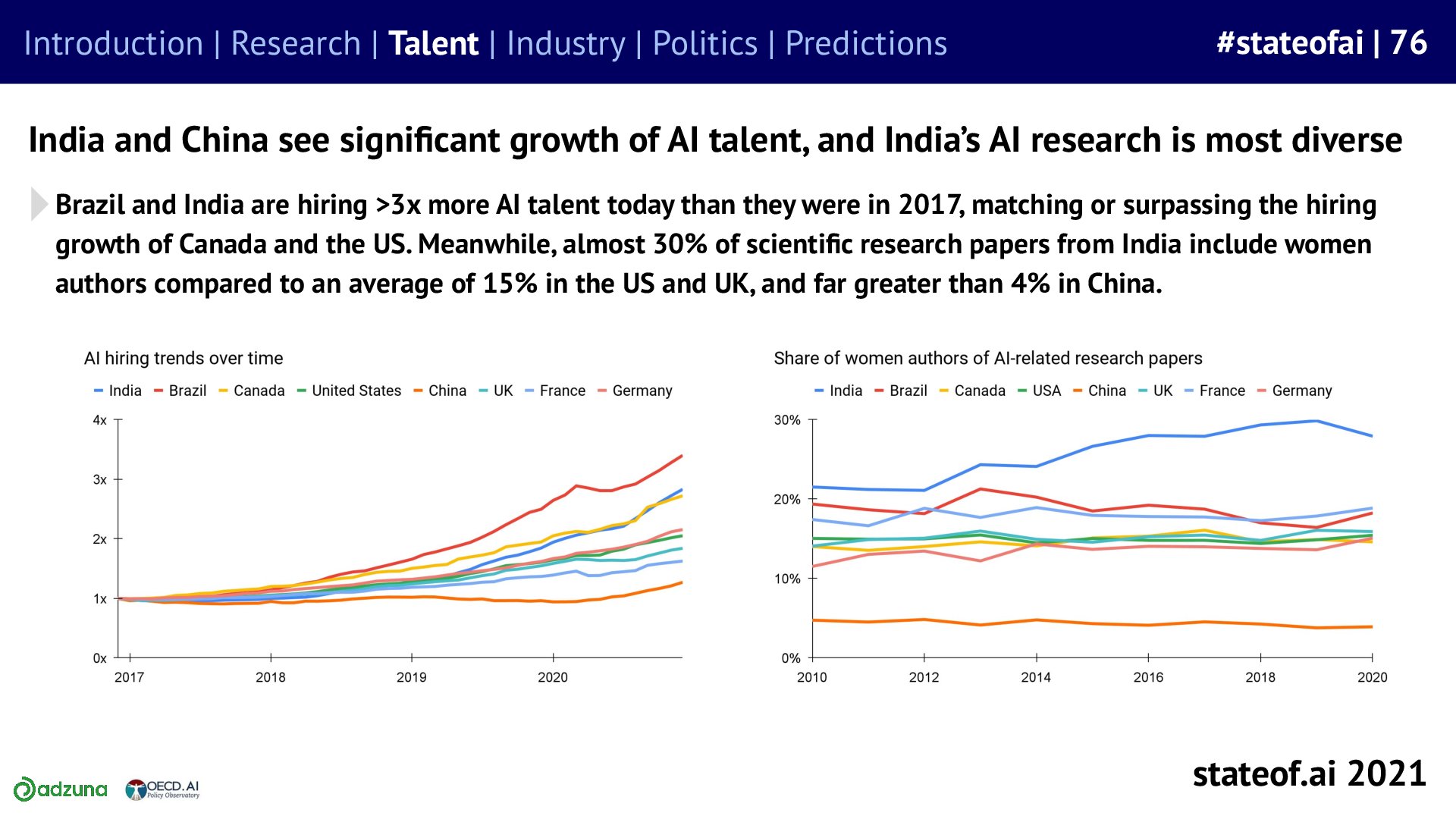 Introduction | Research | Talent | Industry | Politics | Predictions

#stateofai | 76

India and China see significant growth of AI talent, and India's AI research is most diverse

Brazil and India are hiring >3x more AI talent today than they were in 2017, matching or surpassing the hiring growth of Canada and the US. Meanwhile, almost 30% of scientific research papers from India include women authors compared to an average of 15% in the US and UK, and far greater than 4% in China.

AI hiring trends over time

- India - Brazil - Canada - United States - China - UK - France - Germany

4x
3x
2x
1x
0x

2017 2018 2019 2020

Share of women authors of AI-related research papers

- India - Brazil - Canada - USA - China - UK - France - Germany

30%
20%
10%
0%

2010 2012 2014 2016 2018 2020

adzuna OECD.AI Policy Observatory

stateof.ai 2021